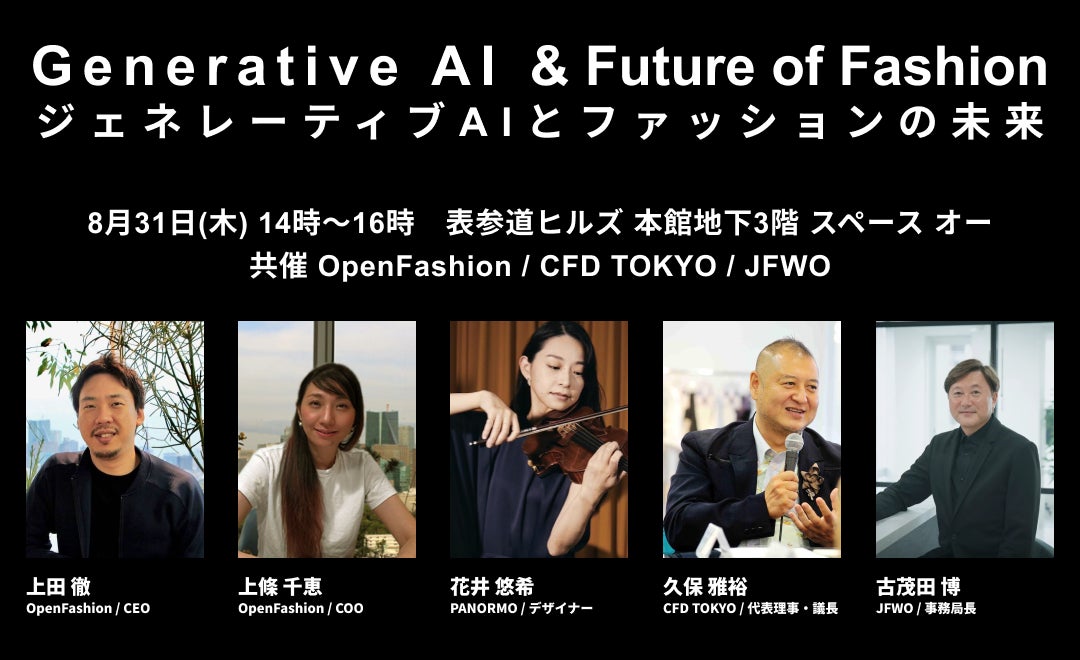 Generative AI & Future of Fashion
ジェネレーティブAIとファッションの未来

8月31日(木) 14時〜16時　表参道ヒルズ 本館地下3階 スペース オー
共催 OpenFashion / CFD TOKYO / JFWO

上田 徹
OpenFashion / CEO

上條 千恵
OpenFashion / COO

花井 悠希
PANORMO / デザイナー

久保 雅裕
CFD TOKYO / 代表理事・議長

古茂田 博
JFWO / 事務局長